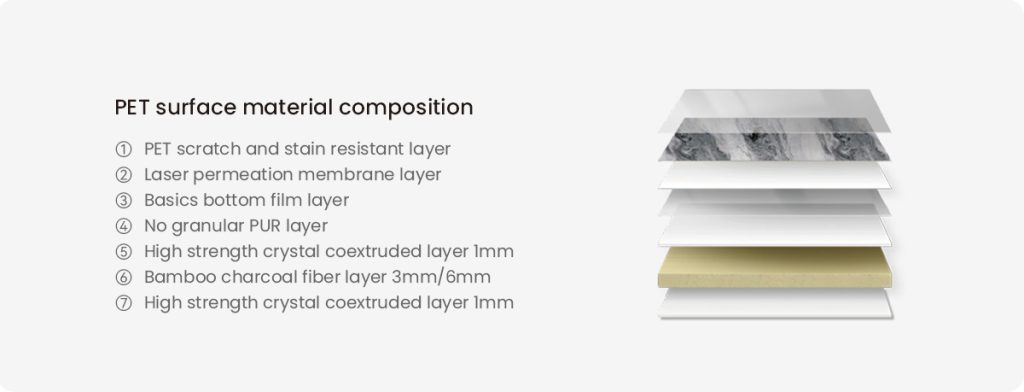 PET surface material composition

① PET scratch and stain resistant layer
② Laser permeation membrane layer
③ Basics bottom film layer
④ No granular PUR layer
⑤ High strength crystal coextruded layer 1mm
⑥ Bamboo charcoal fiber layer 3mm/6mm
⑦ High strength crystal coextruded layer 1mm